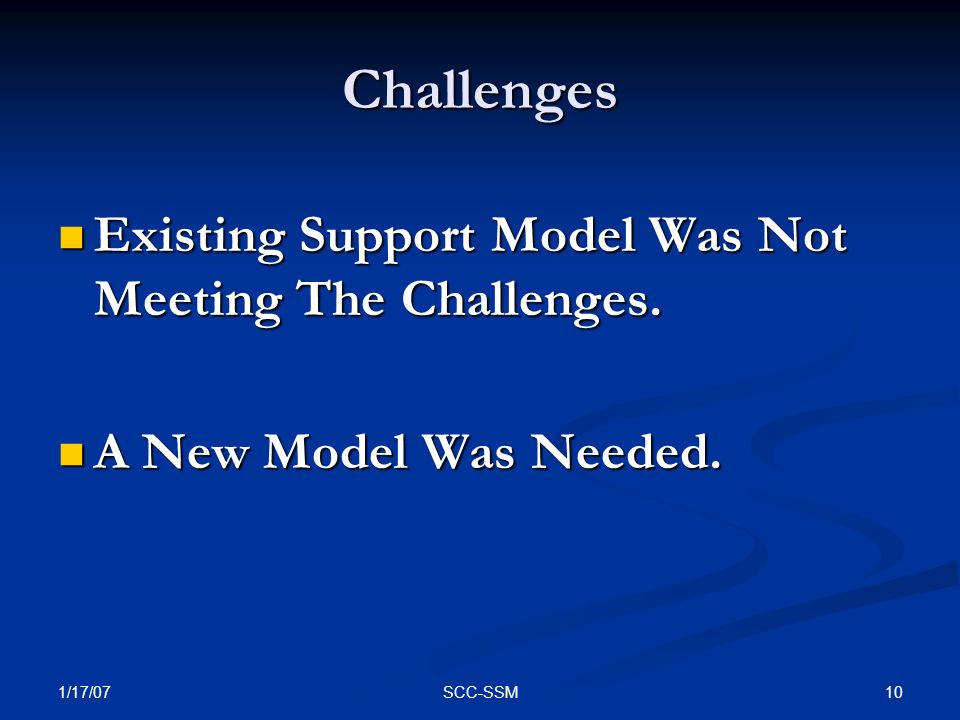 Challenges

Existing Support Model Was Not Meeting The Challenges.

A New Model Was Needed.

1/17/07

SCC-SSM

10